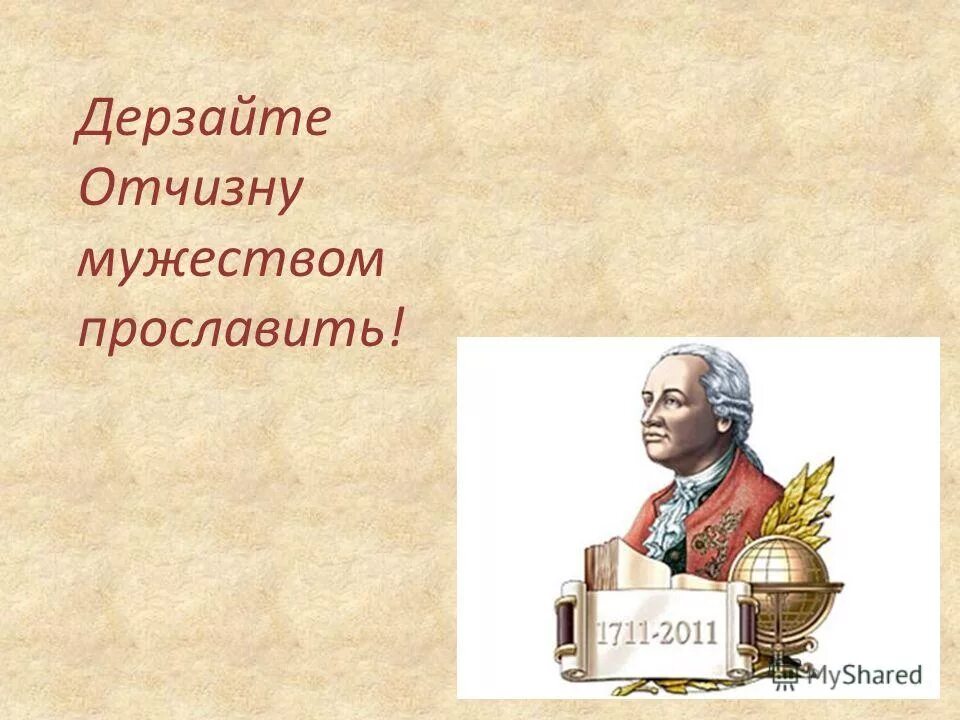 Дерзайте Отчизну мужеством прославить!

1711-2011

MyShared